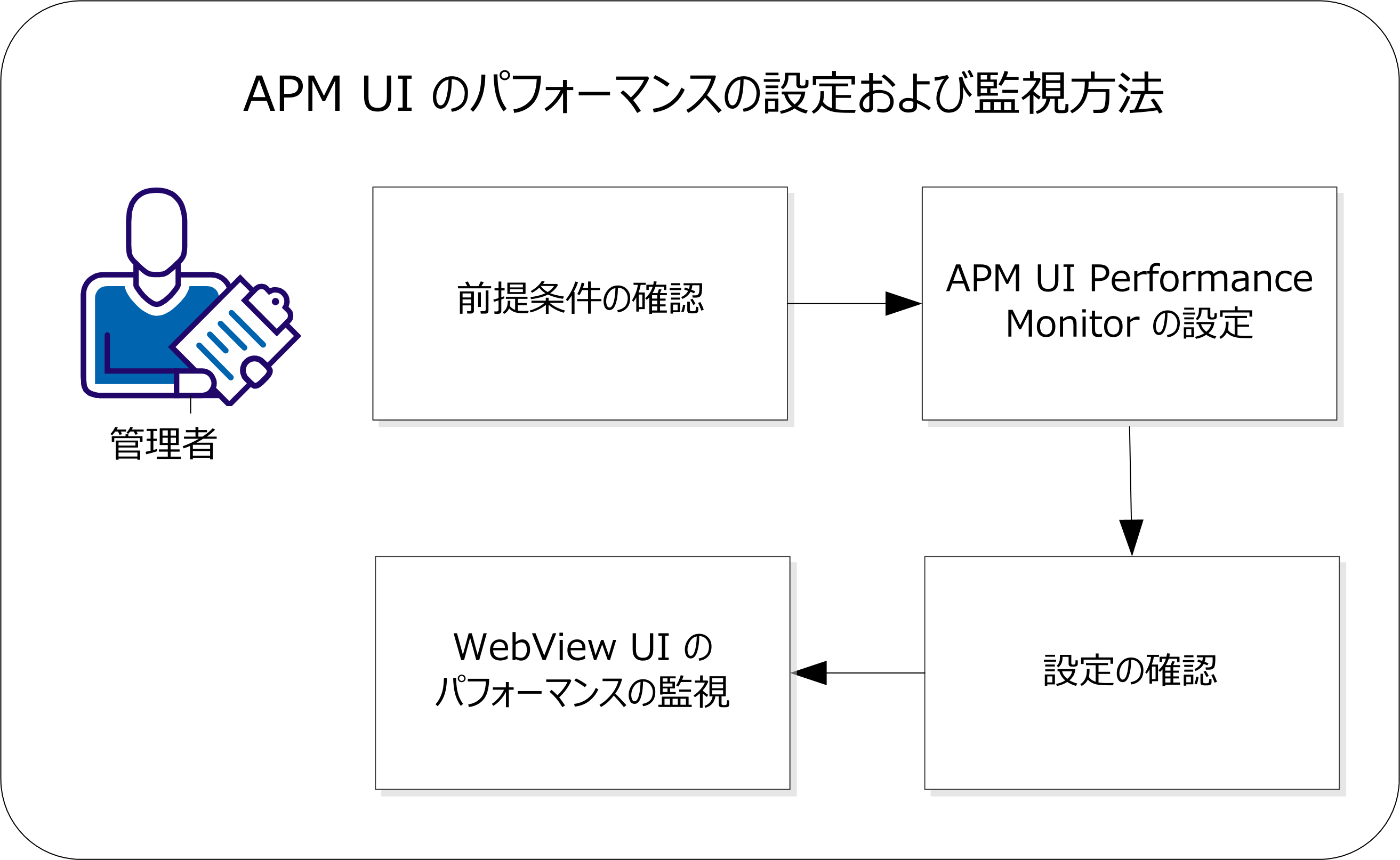 APM UI のパフォーマンスの設定および監視方法

管理者

前提条件の確認

APM UI Performance Monitor の設定

設定の確認

WebView UI の パフォーマンスの監視